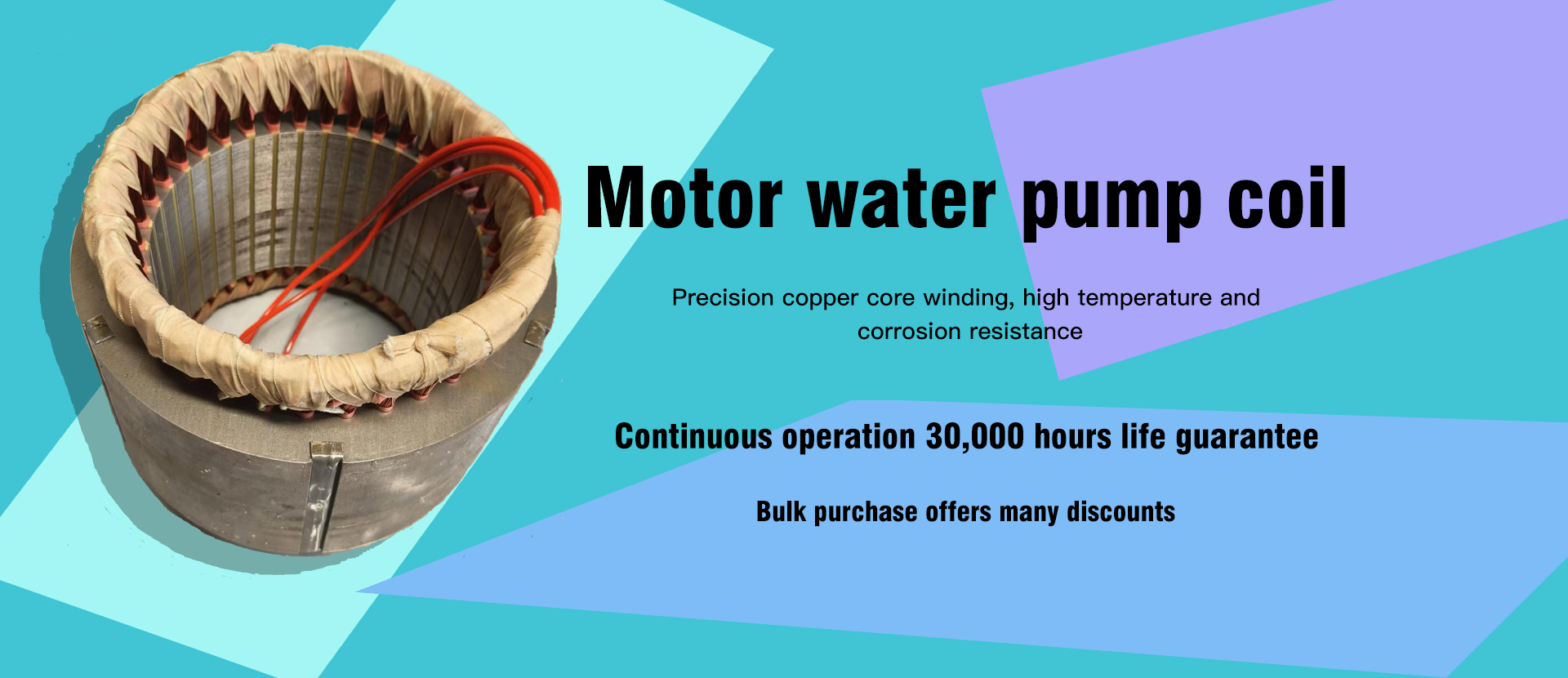 Motor water pump coil

Precision copper core winding, high temperature and corrosion resistance

Continuous operation 30,000 hours life guarantee

Bulk purchase offers many discounts